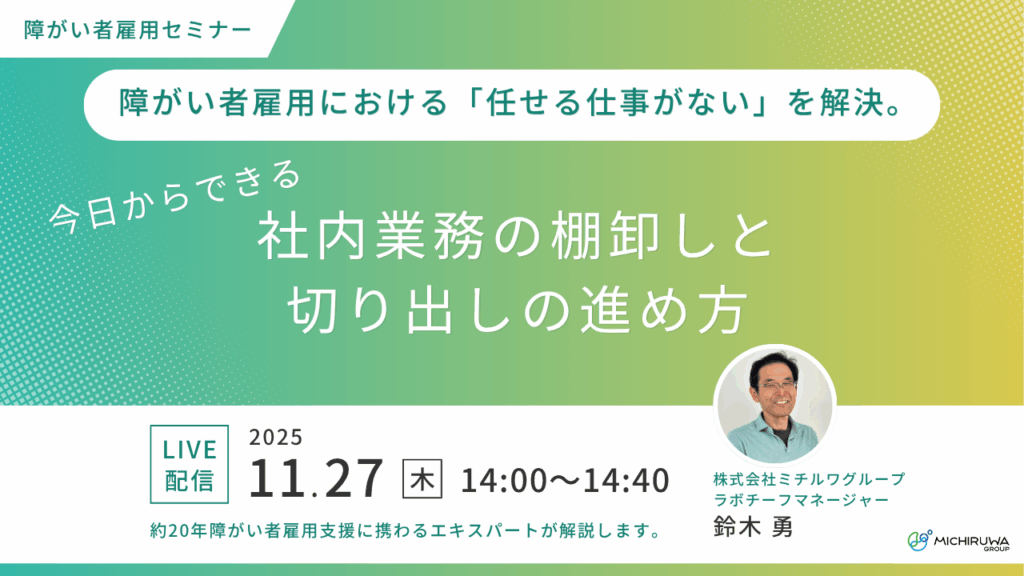 障がい者雇用セミナー

障がい者雇用における「任せる仕事がない」を解決。

今日からできる

社内業務の棚卸しと
切り出しの進め方

LIVE 配信

2025
11.27 木 14:00〜14:40

約20年障がい者雇用支援に携わるエキスパートが解説します。

株式会社ミチルワグループ
ラボチーフマネージャー
鈴木 勇

MICHIRUWA GROUP